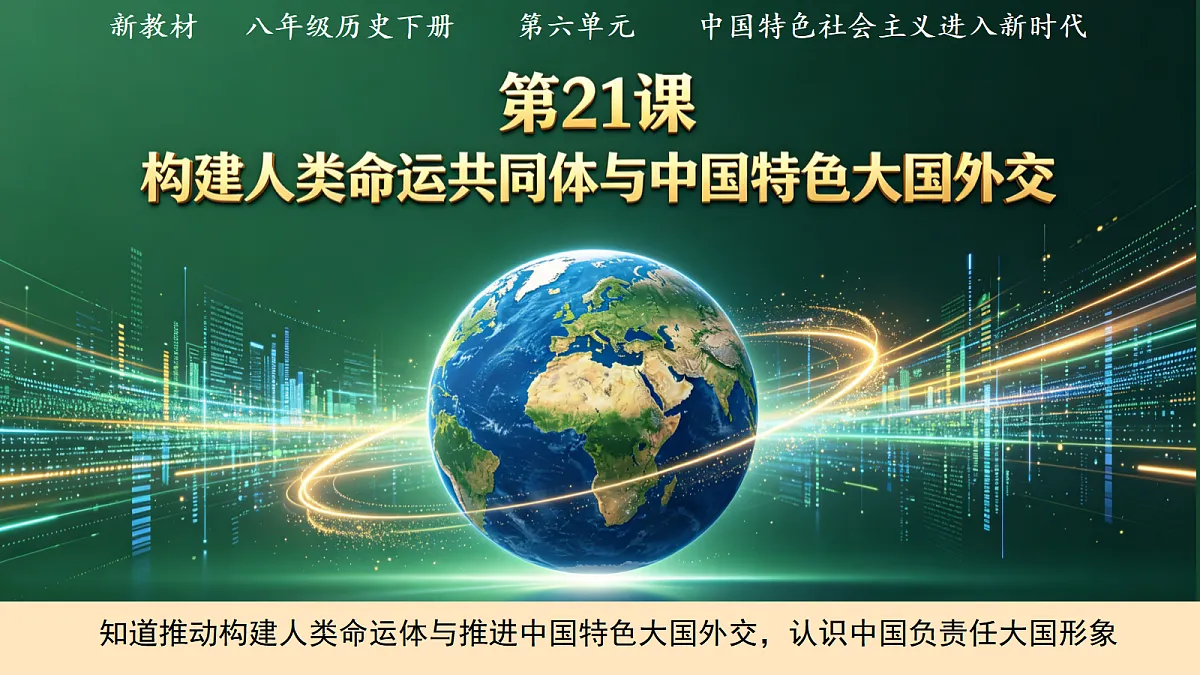 新教材　八年级历史下册　第六单元　中国特色社会主义进入新时代

第21课
构建人类命运共同体与中国特色大国外交

知道推动构建人类命运体与推进中国特色大国外交，认识中国负责任大国形象